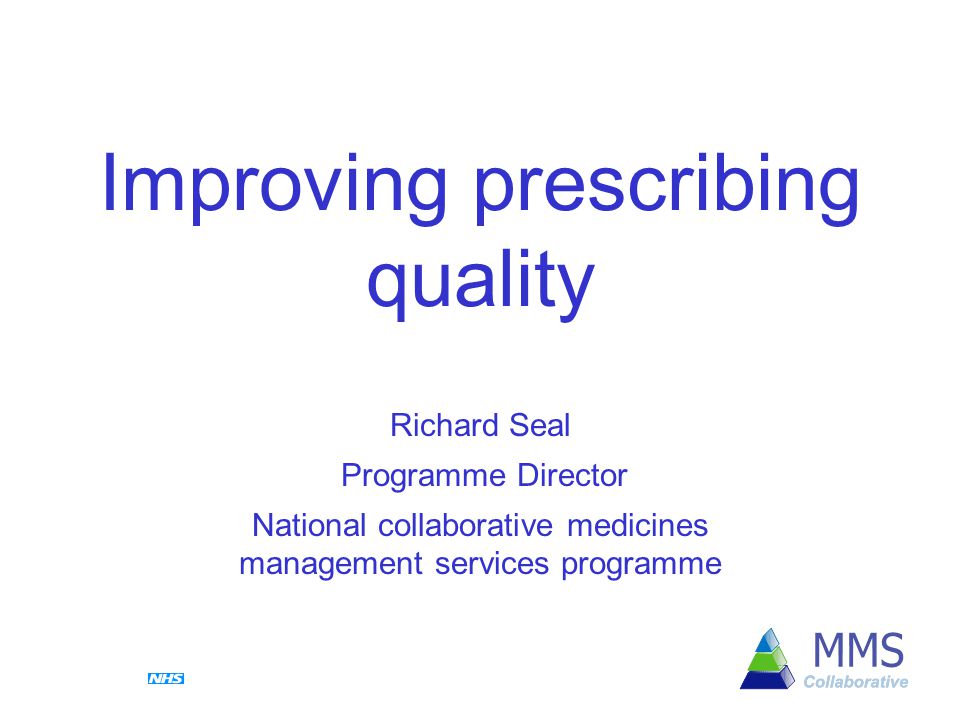 Improving prescribing quality

Richard Seal

Programme Director

National collaborative medicines management services programme

NHS

MMS
Collaborative